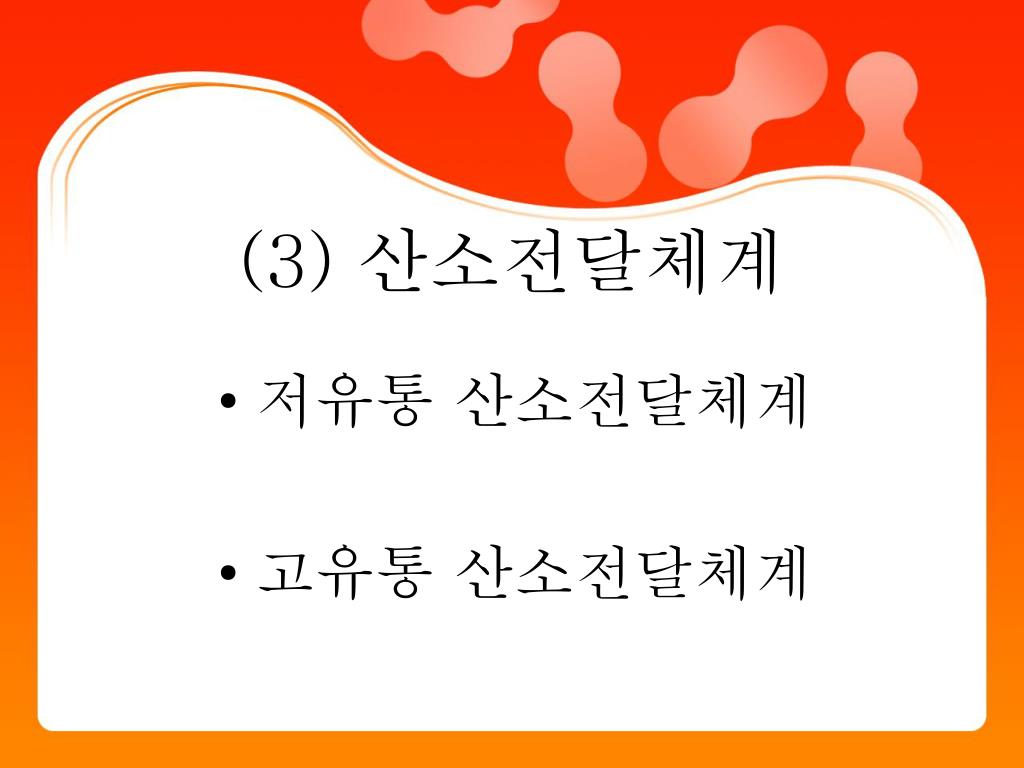 (3) 산소전달체계

• 저유통 산소전달체계

• 고유통 산소전달체계